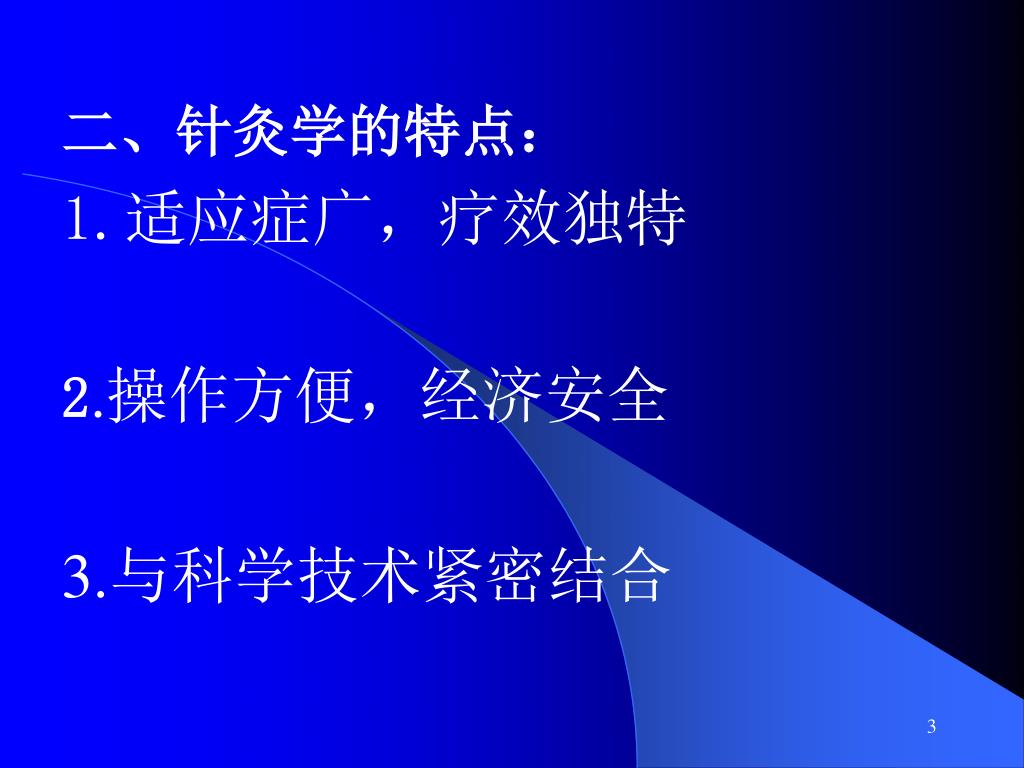 二、针灸学的特点：

1. 适应症广，疗效独特

2.操作方便，经济安全

3.与科学技术紧密结合

3